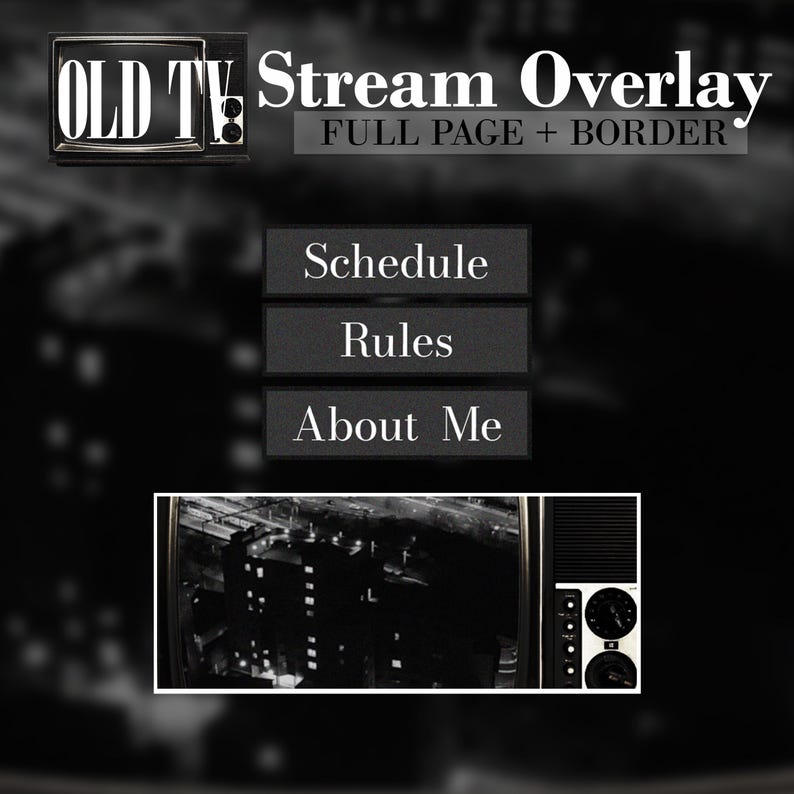 OLD TV Stream Overlay
FULL PAGE + BORDER

Schedule

Rules

About Me